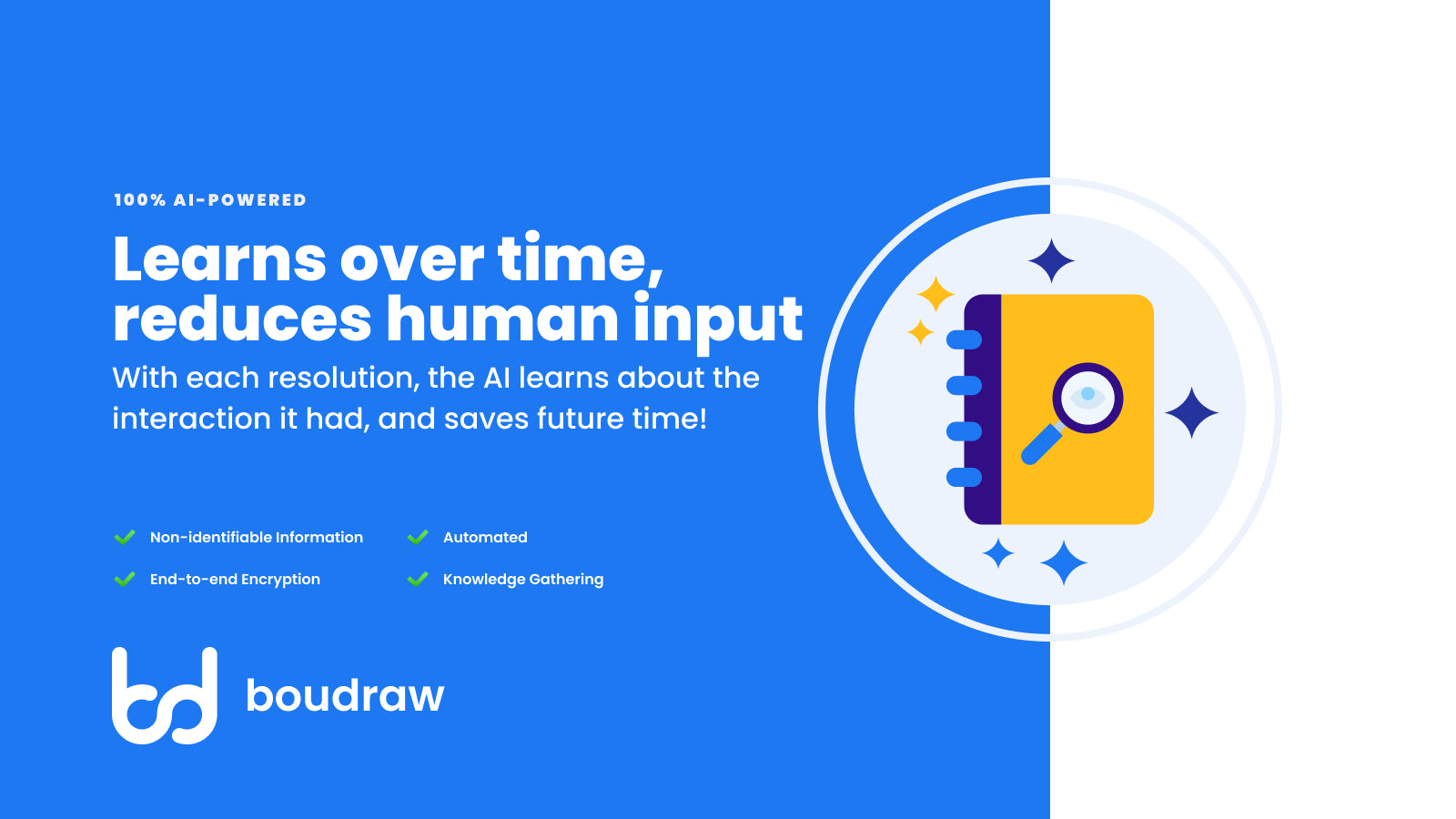 100% AI-POWERED

Learns over time, reduces human input

With each resolution, the AI learns about the interaction it had, and saves future time!

Non-identifiable Information

End-to-end Encryption

Automated

Knowledge Gathering

boudraw